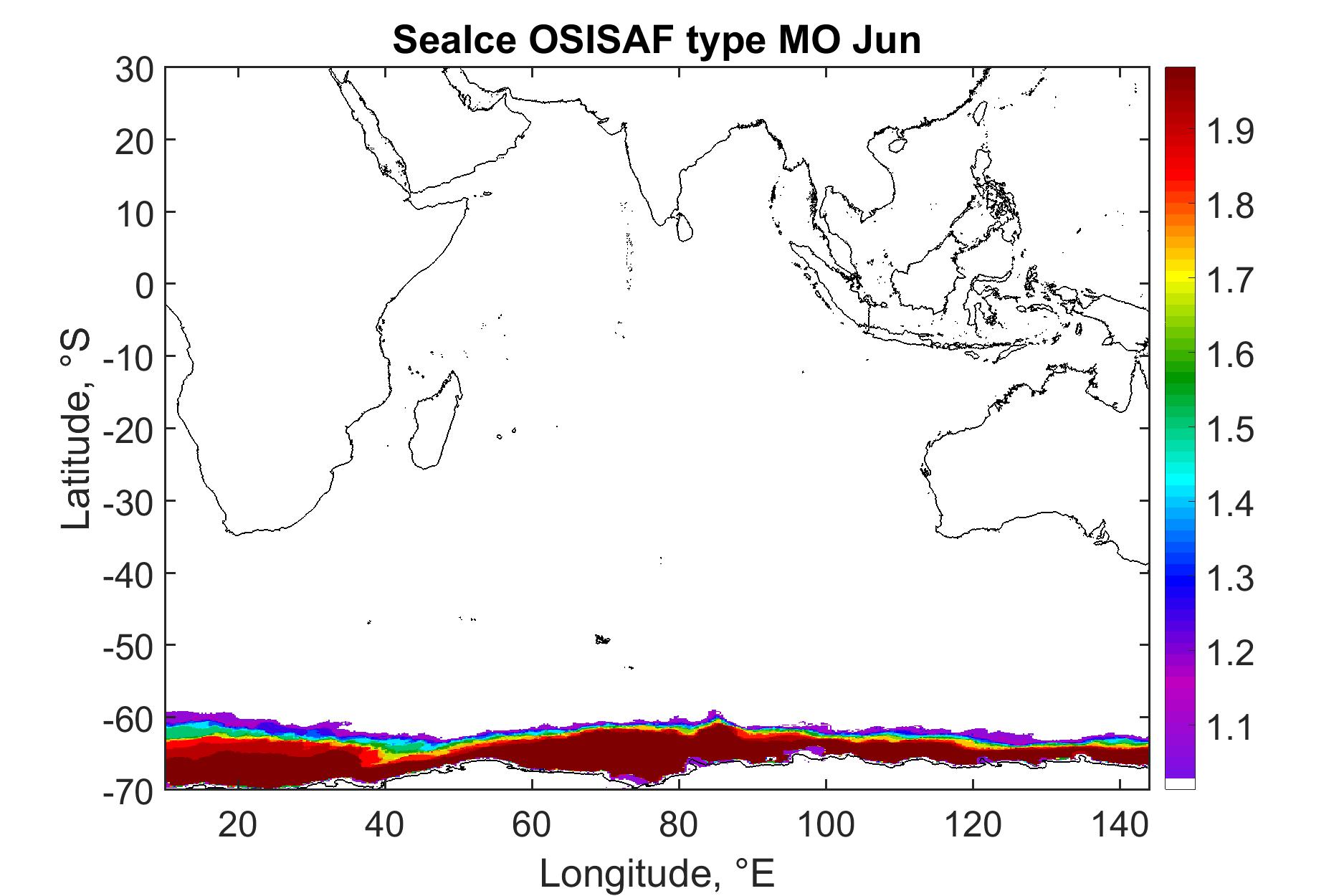 SeaIce OSISAF type MO Jun

30
20
10
0
-10
-20
-30
-40
-50
-60
-70

Latitude, °S

20
40
60
80
100
120
140

Longitude, °E

1.9
1.8
1.7
1.6
1.5
1.4
1.3
1.2
1.1